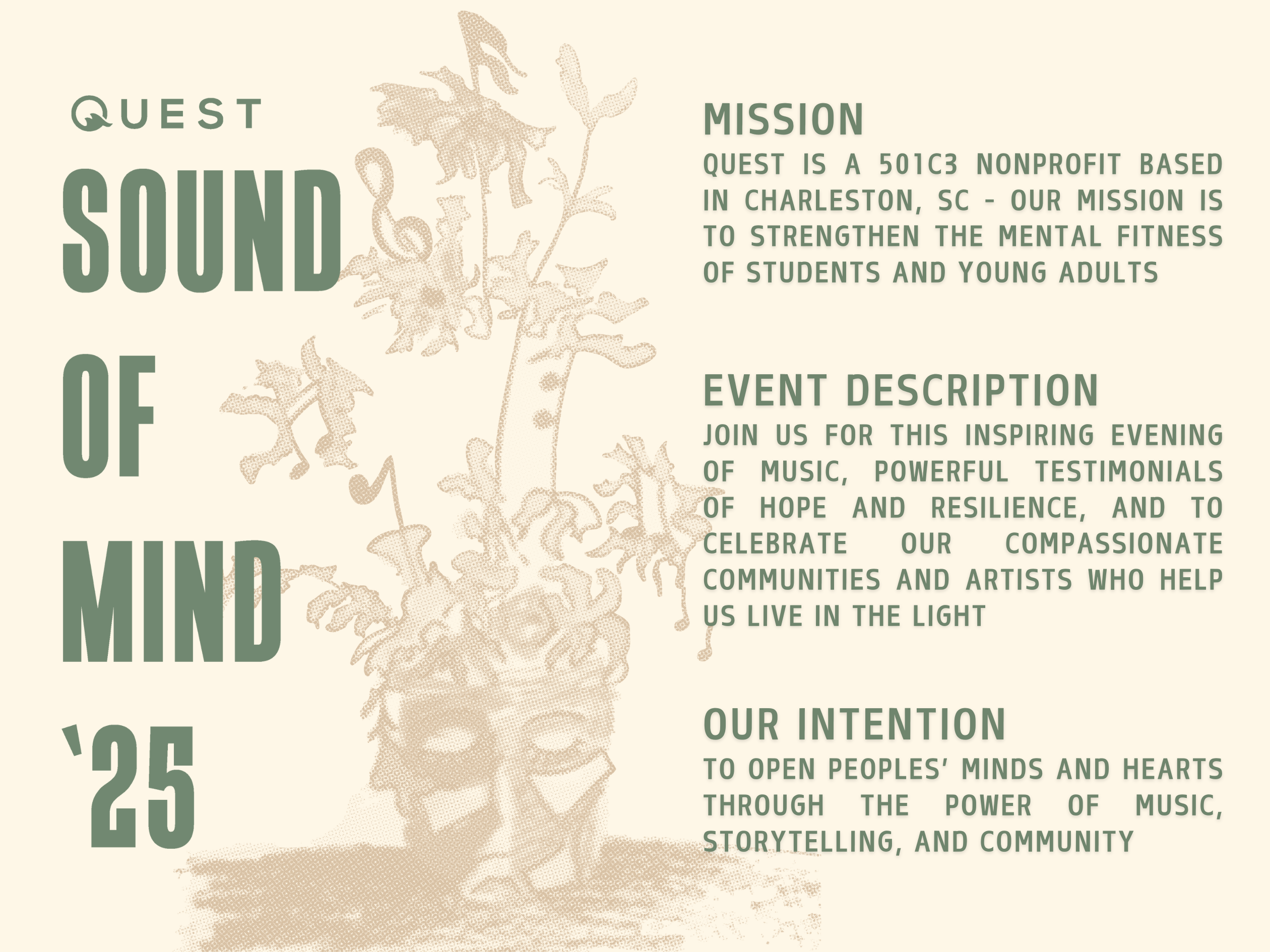 QUEST

SOUND OF MIND '25

MISSION

QUEST IS A 501C3 NONPROFIT BASED IN CHARLESTON, SC - OUR MISSION IS TO STRENGTHEN THE MENTAL FITNESS OF STUDENTS AND YOUNG ADULTS

EVENT DESCRIPTION

JOIN US FOR THIS INSPIRING EVENING OF MUSIC, POWERFUL TESTIMONIALS OF HOPE AND RESILIENCE, AND TO CELEBRATE OUR COMPASSIONATE COMMUNITIES AND ARTISTS WHO HELP US LIVE IN THE LIGHT

OUR INTENTION

TO OPEN PEOPLES' MINDS AND HEARTS THROUGH THE POWER OF MUSIC, STORYTELLING, AND COMMUNITY